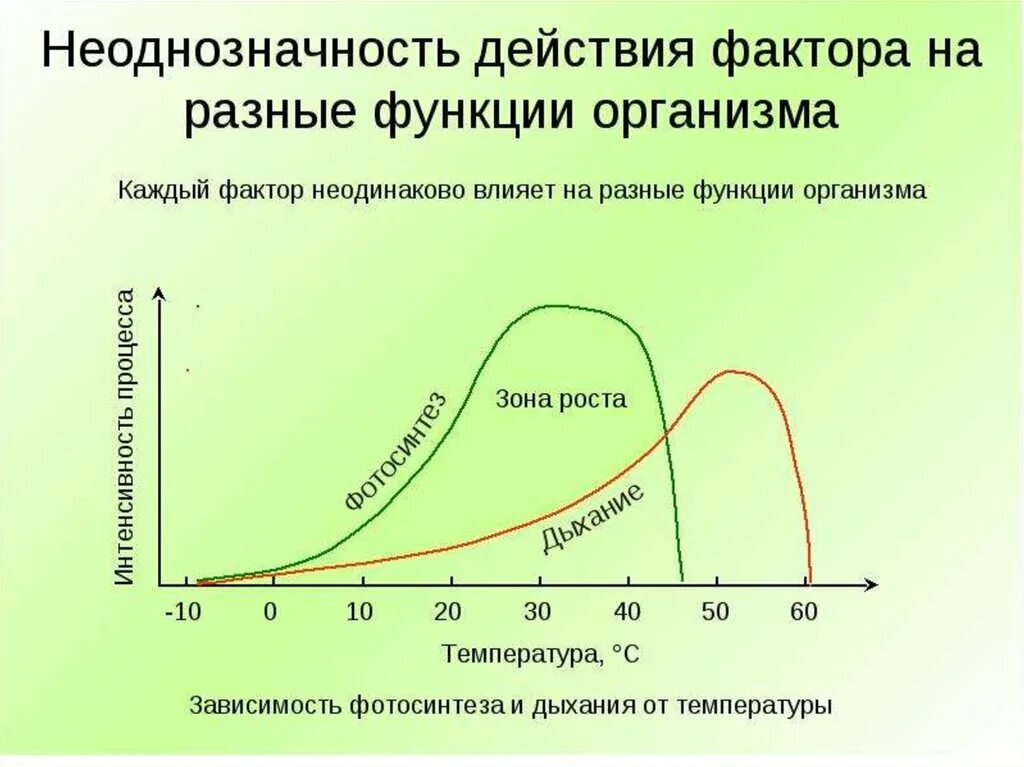 Неоднозначность действия фактора на разные функции организма

Каждый фактор неодинаково влияет на разные функции организма

Интенсивность процесса

Фотосинтез

Зона роста

Дыхание

-10
0
10
20
30
40
50
60

Температура, °C

Зависимость фотосинтеза и дыхания от температуры